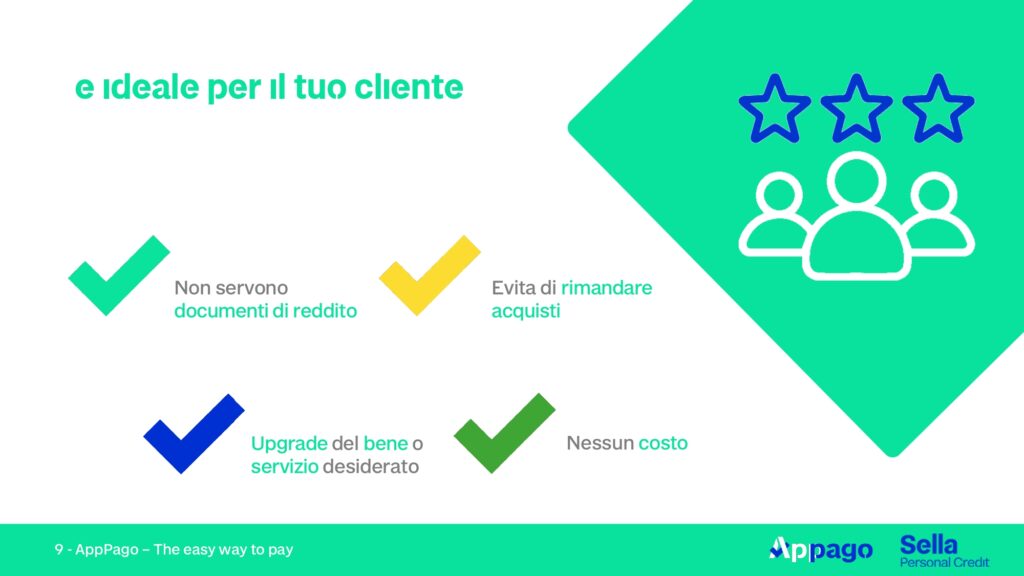 e ideale per il tuo cliente

Non servono documenti di reddito

Evita di rimandare acquisti

Upgrade del bene o servizio desiderato

Nessun costo

9 - AppPago – The easy way to pay

Appago

Sella
Personal Credit